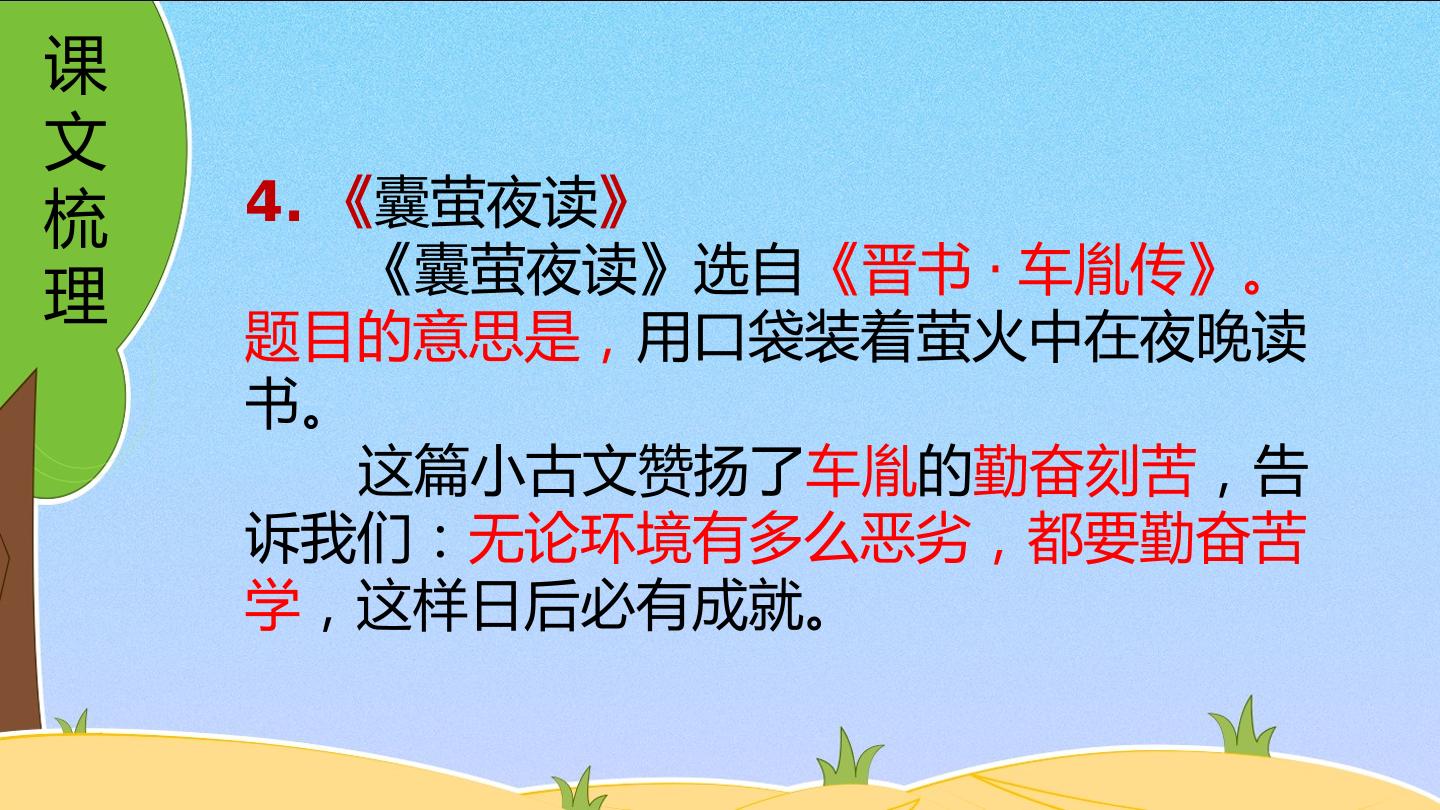 课文梳理

4.《囊萤夜读》

《囊萤夜读》选自《晋书·车胤传》。题目的意思是，用口袋装着萤火中在夜晚读书。

这篇小古文赞扬了车胤的勤奋刻苦，告诉我们：无论环境有多么恶劣，都要勤奋苦学，这样日后必有成就。